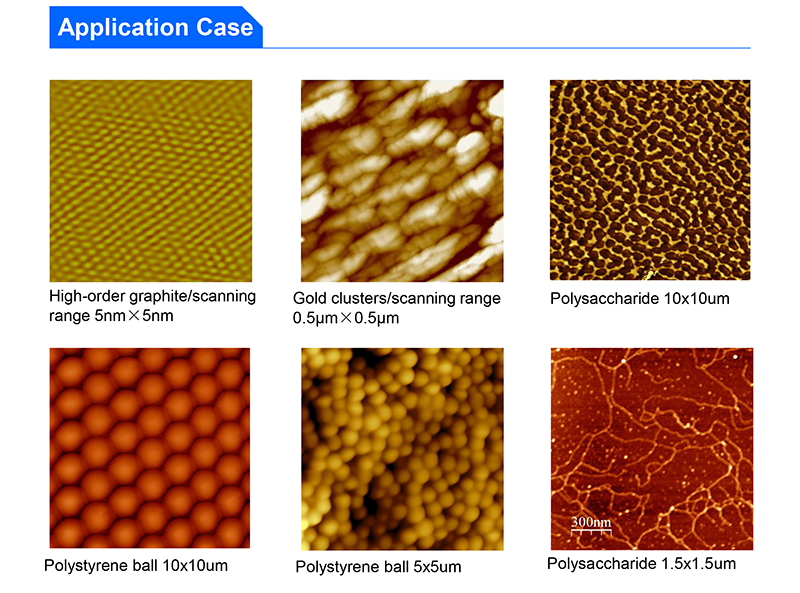 Application Case

High-order graphite/scanning range 5nm×5nm

Gold clusters/scanning range 0.5μm×0.5μm

Polysaccharide 10x10um

Polystyrene ball 10x10um

Polystyrene ball 5x5um

300nm

Polysaccharide 1.5x1.5um